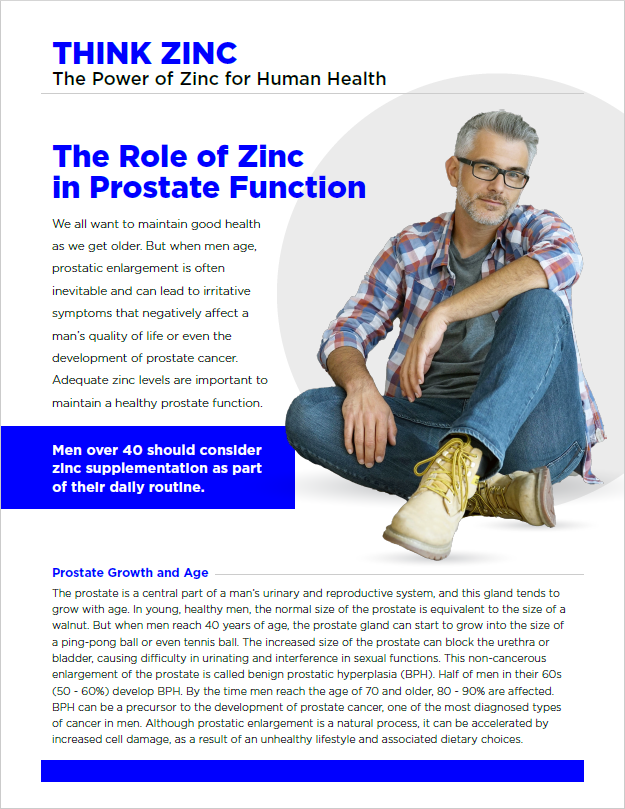 THINK ZINC
The Power of Zinc for Human Health

The Role of Zinc in Prostate Function

We all want to maintain good health as we get older. But when men age, prostatic enlargement is often inevitable and can lead to irritative symptoms that negatively affect a man's quality of life or even the development of prostate cancer. Adequate zinc levels are important to maintain a healthy prostate function.

Men over 40 should consider zinc supplementation as part of their daily routine.

Prostate Growth and Age

The prostate is a central part of a man's urinary and reproductive system, and this gland tends to grow with age. In young, healthy men, the normal size of the prostate is equivalent to the size of a walnut. But when men reach 40 years of age, the prostate gland can start to grow into the size of a ping-pong ball or even tennis ball. The increased size of the prostate can block the urethra or bladder, causing difficulty in urinating and interference in sexual functions. This non-cancerous enlargement of the prostate is called benign prostatic hyperplasia (BPH). Half of men in their 60s (50 - 60%) develop BPH. By the time men reach the age of 70 and older, 80 - 90% are affected. BPH can be a precursor to the development of prostate cancer, one of the most diagnosed types of cancer in men. Although prostatic enlargement is a natural process, it can be accelerated by increased cell damage, as a result of an unhealthy lifestyle and associated dietary choices.